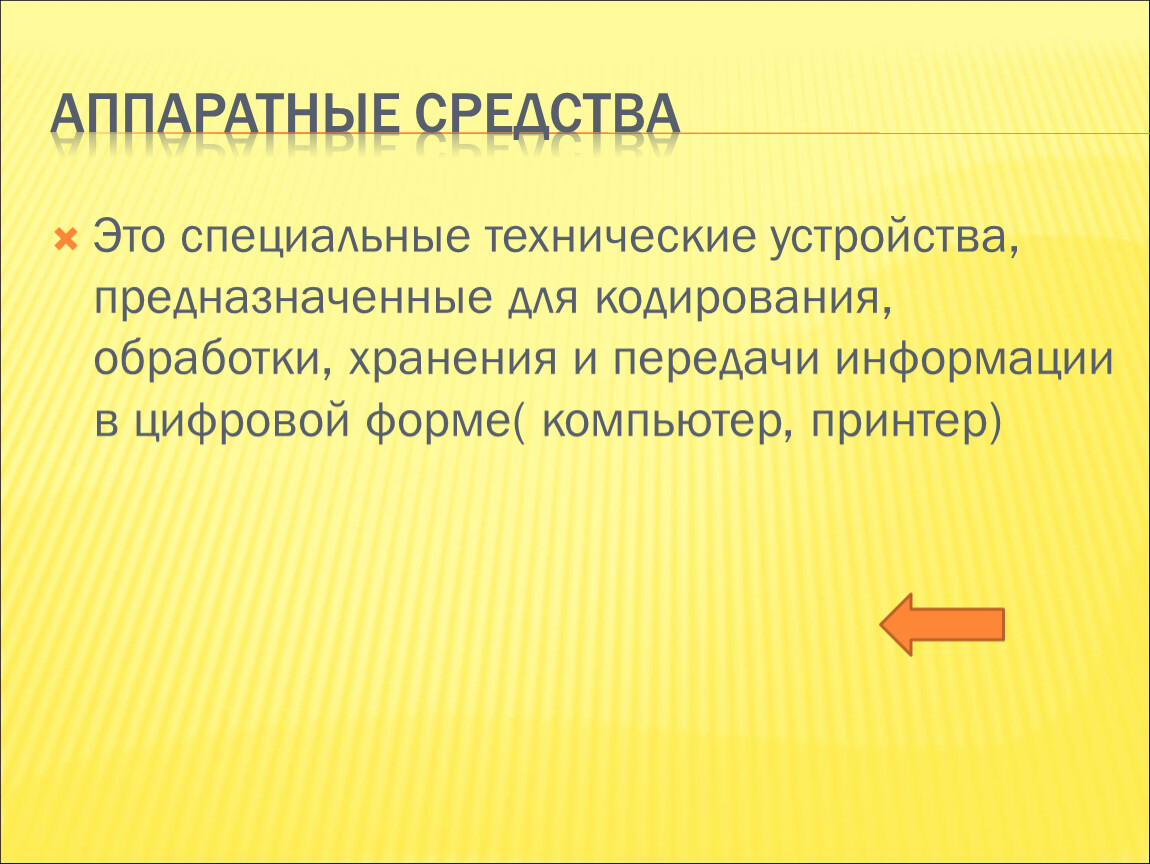 АППАРАТНЫЕ СРЕДСТВА

Это специальные технические устройства, предназначенные для кодирования, обработки, хранения и передачи информации в цифровой форме( компьютер, принтер)